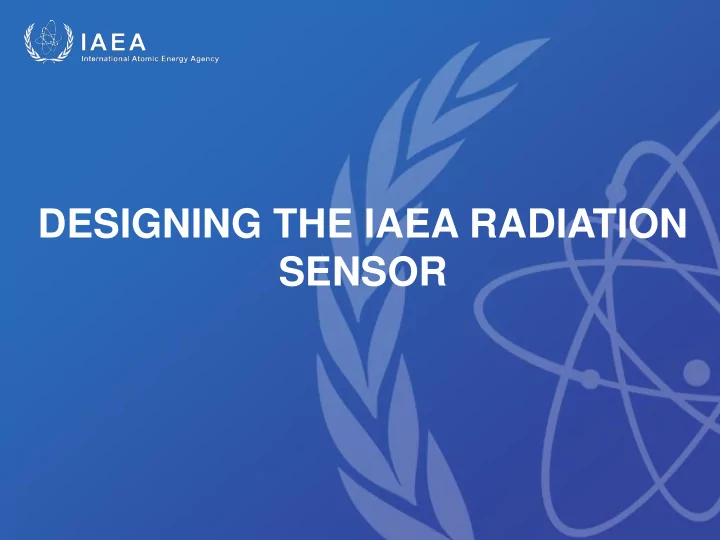 IAEA
International Atomic Energy Agency

DESIGNING THE IAEA RADIATION SENSOR